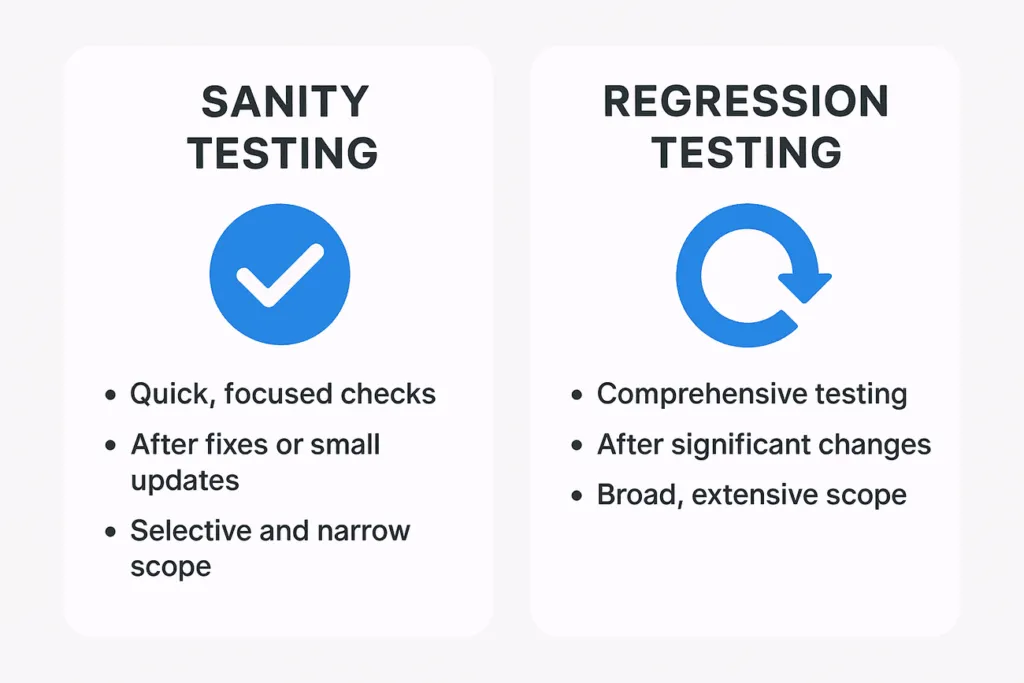 SANITY TESTING

• Quick, focused checks
• After fixes or small updates
• Selective and narrow scope

REGRESSION TESTING

• Comprehensive testing
• After significant changes
• Broad, extensive scope